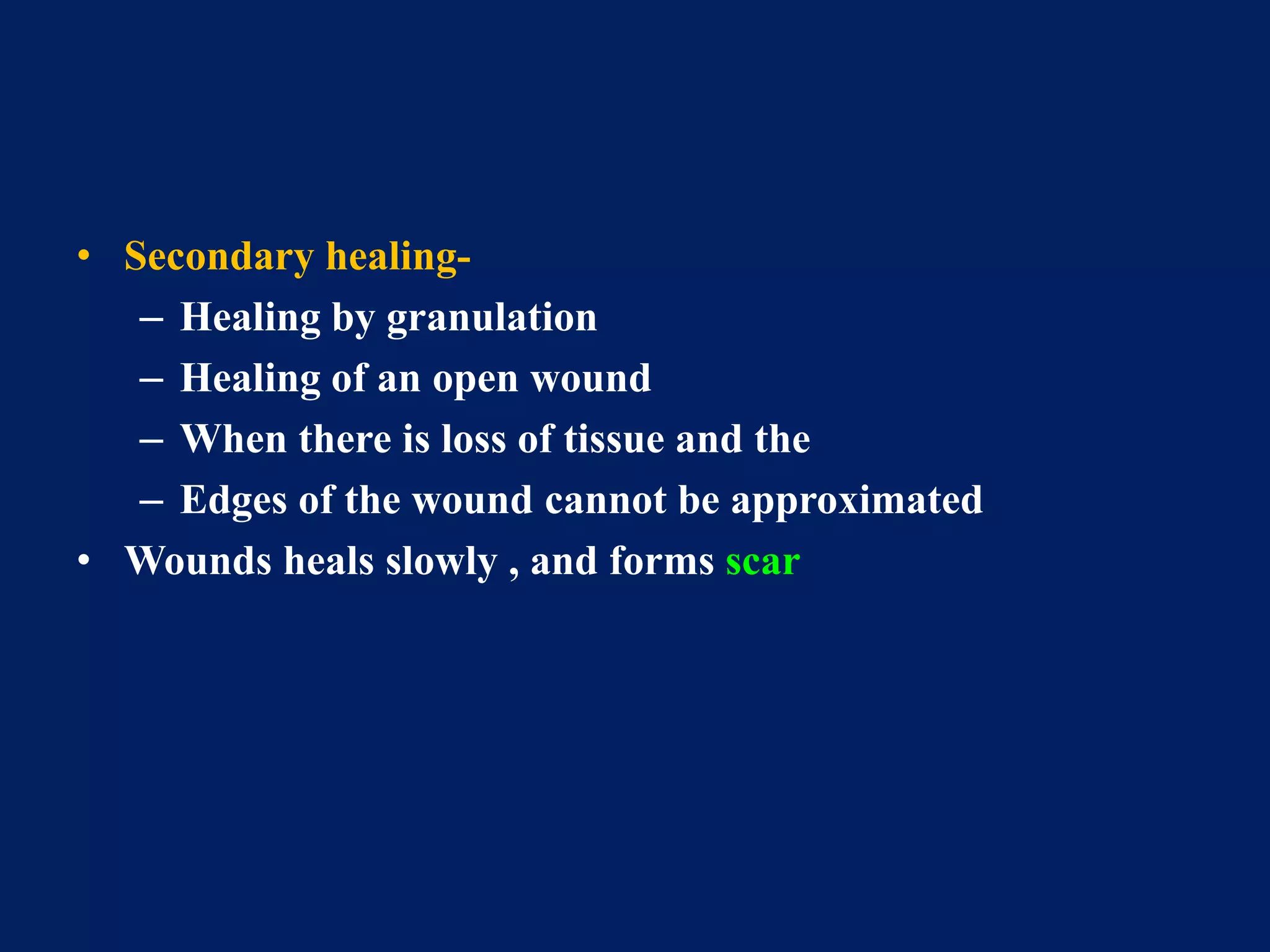 • Secondary healing-
– Healing by granulation
– Healing of an open wound
– When there is loss of tissue and the
– Edges of the wound cannot be approximated
• Wounds heals slowly , and forms scar